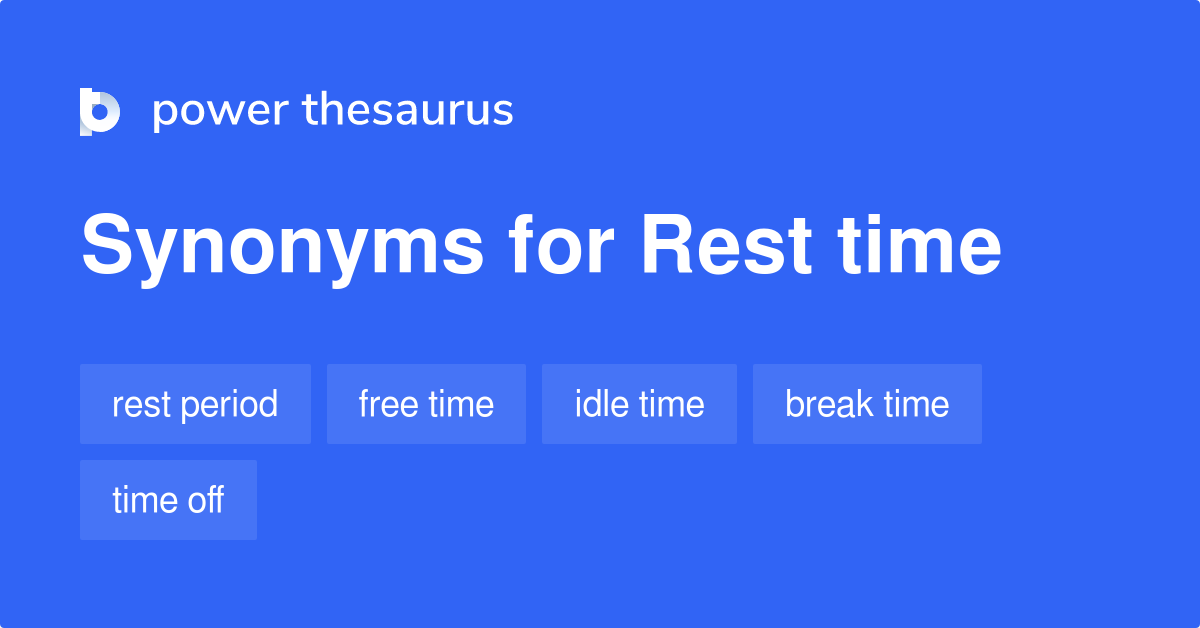 power thesaurus

Synonyms for Rest time

rest period
free time
idle time
break time
time off